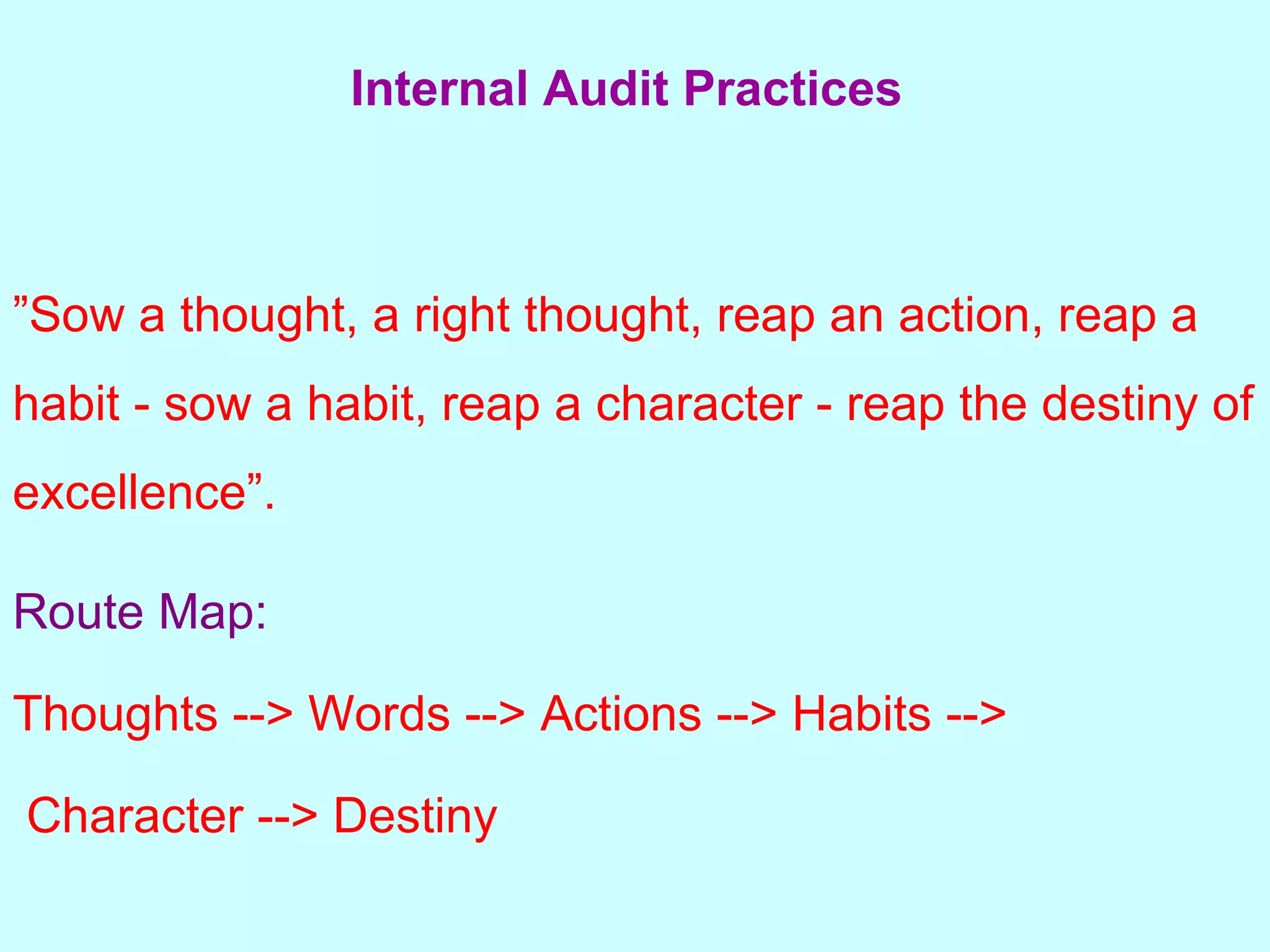 Internal Audit Practices

”Sow a thought, a right thought, reap an action, reap a habit - sow a habit, reap a character - reap the destiny of excellence”.

Route Map:

Thoughts --> Words --> Actions --> Habits --> Character --> Destiny